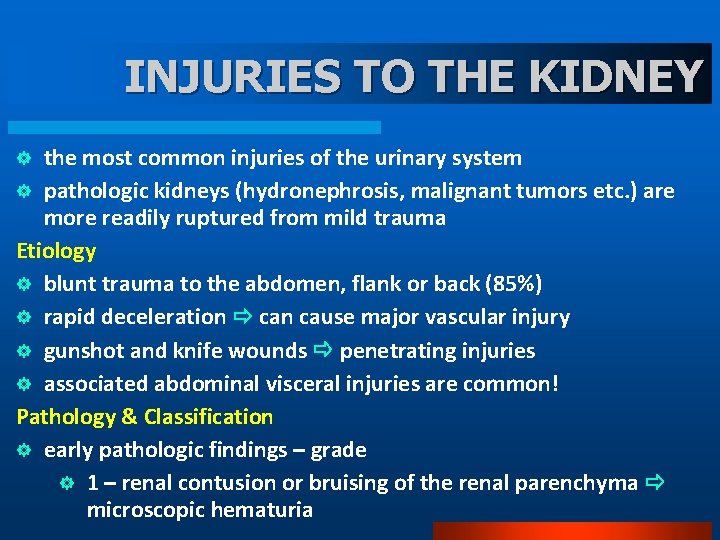 INJURIES TO THE KIDNEY

the most common injuries of the urinary system

pathologic kidneys (hydronephrosis, malignant tumors etc.) are more readily ruptured from mild trauma

Etiology

blunt trauma to the abdomen, flank or back (85%)

rapid deceleration ⇨ can cause major vascular injury

gunshot and knife wounds ⇨ penetrating injuries

associated abdominal visceral injuries are common!

Pathology & Classification

early pathologic findings – grade

1 – renal contusion or bruising of the renal parenchyma ⇨ microscopic hematuria